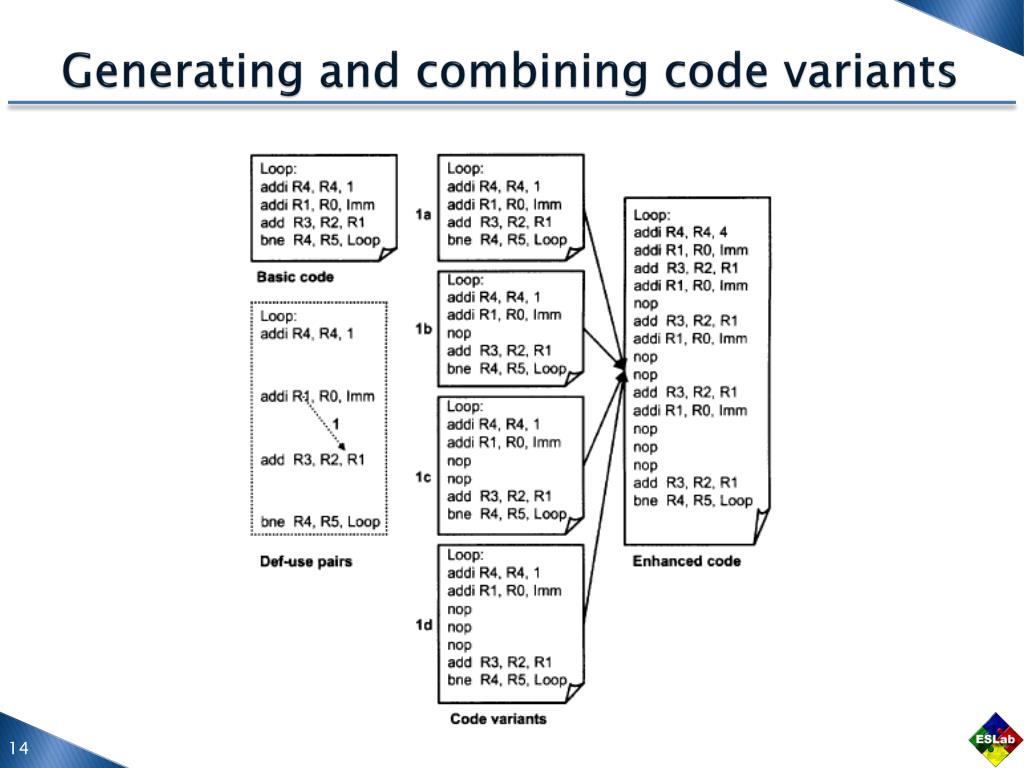 Generating and combining code variants

Loop:
addi R4, R4, 1
addi R1, R0, Imm
add R3, R2, R1
bne R4, R5, Loop

Basic code

Loop:
addi R4, R4, 1

addi R1, R0, Imm
1
add R3, R2, R1

bne R4, R5, Loop

Def-use pairs

1a
Loop:
addi R4, R4, 1
addi R1, R0, Imm
add R3, R2, R1
bne R4, R5, Loop

1b
Loop:
addi R4, R4, 1
addi R1, R0, Imm
nop
add R3, R2, R1
bne R4, R5, Loop

1c
Loop:
addi R4, R4, 1
addi R1, R0, Imm
nop
nop
add R3, R2, R1
bne R4, R5, Loop

1d
Loop:
addi R4, R4, 1
addi R1, R0, Imm
nop
nop
nop
add R3, R2, R1
bne R4, R5, Loop

Code variants

Loop:
addi R4, R4, 4
addi R1, R0, Imm
add R3, R2, R1
addi R1, R0, Imm
nop
add R3, R2, R1
addi R1, R0, Imm
nop
nop
add R3, R2, R1
addi R1, R0, Imm
nop
nop
nop
add R3, R2, R1
bne R4, R5, Loop

Enhanced code

14

ESLab